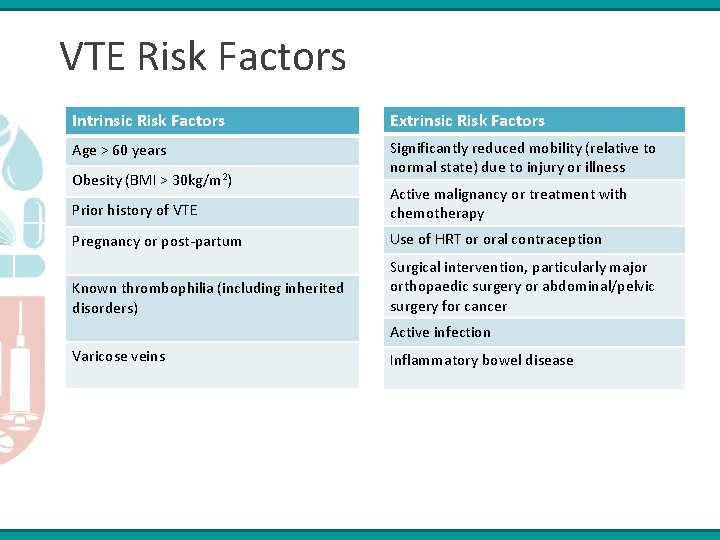 VTE Risk Factors

| Intrinsic Risk Factors |
|---|
| Age > 60 years |
| Obesity (BMI > 30kg/m$^2$) |
| Prior history of VTE |
| Pregnancy or post-partum |
| Known thrombophilia (including inherited disorders) |
| Varicose veins |

| Extrinsic Risk Factors |
|---|
| Significantly reduced mobility (relative to normal state) due to injury or illness |
| Active malignancy or treatment with chemotherapy |
| Use of HRT or oral contraception |
| Surgical intervention, particularly major orthopaedic surgery or abdominal/pelvic surgery for cancer |
| Active infection |
| Inflammatory bowel disease |